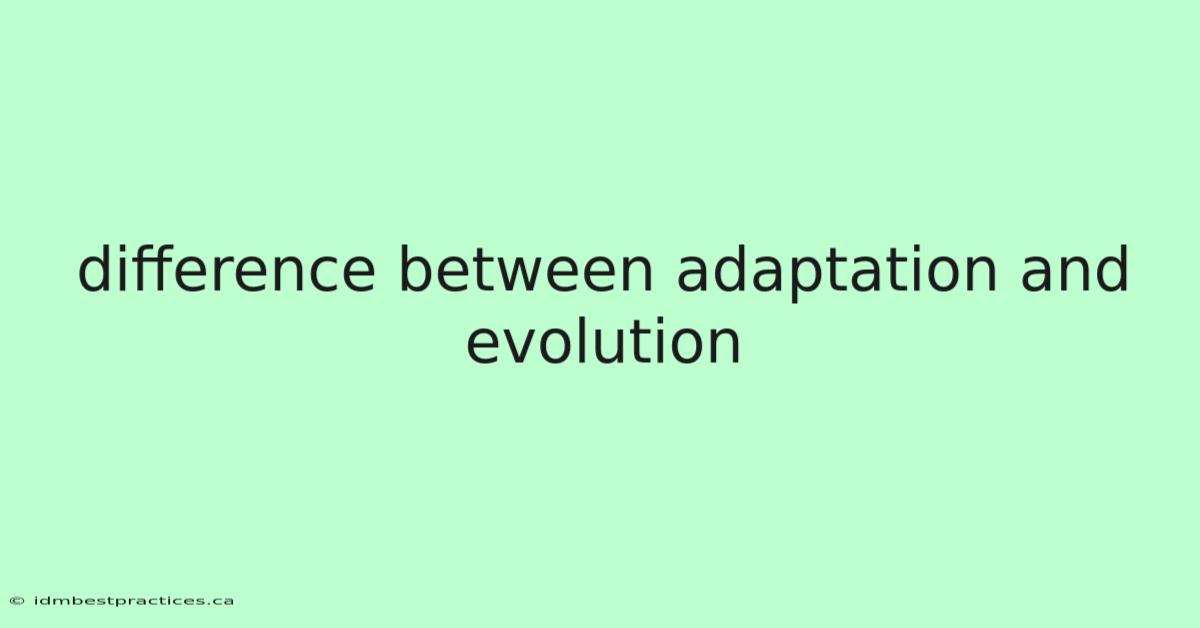 difference between adaptation and evolution

© idmbestpractices.ca